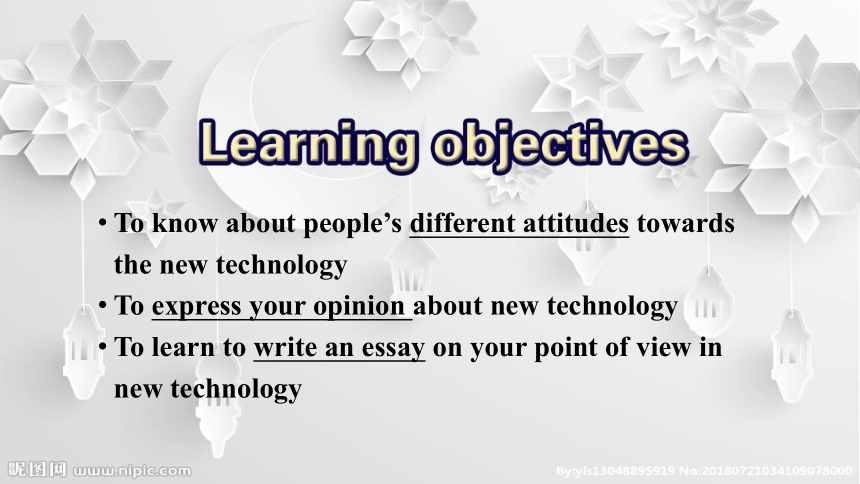 Learning objectives

• To know about people's different attitudes towards the new technology

• To express your opinion about new technology

• To learn to write an essay on your point of view in new technology

昵图网 www.nipic.com

By:yls13048895919 No:20180721034109078000